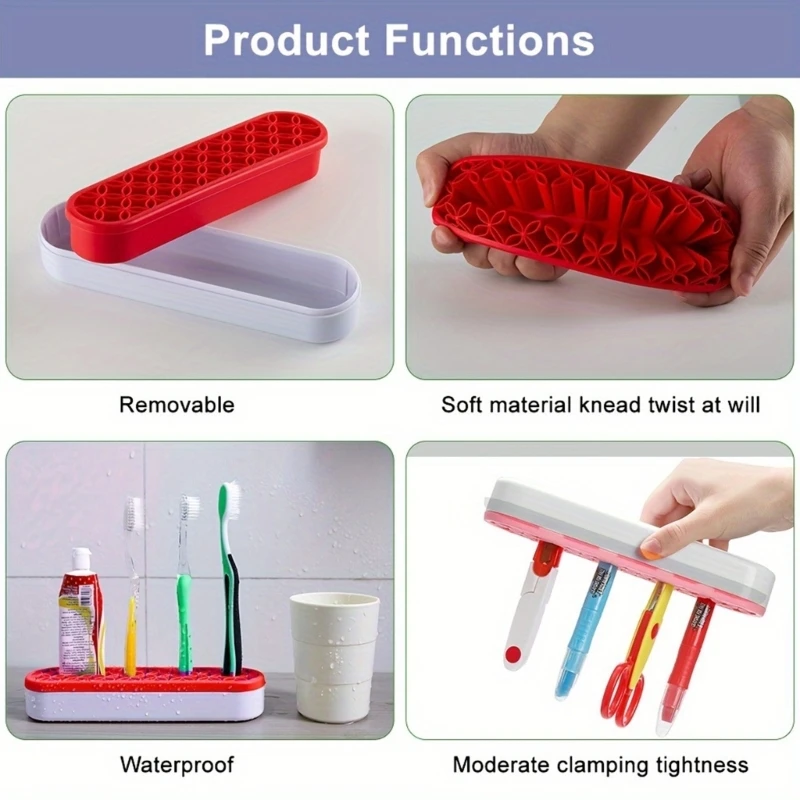 Product Functions

Removable

Soft material knead twist at will

Waterproof

Moderate clamping tightness